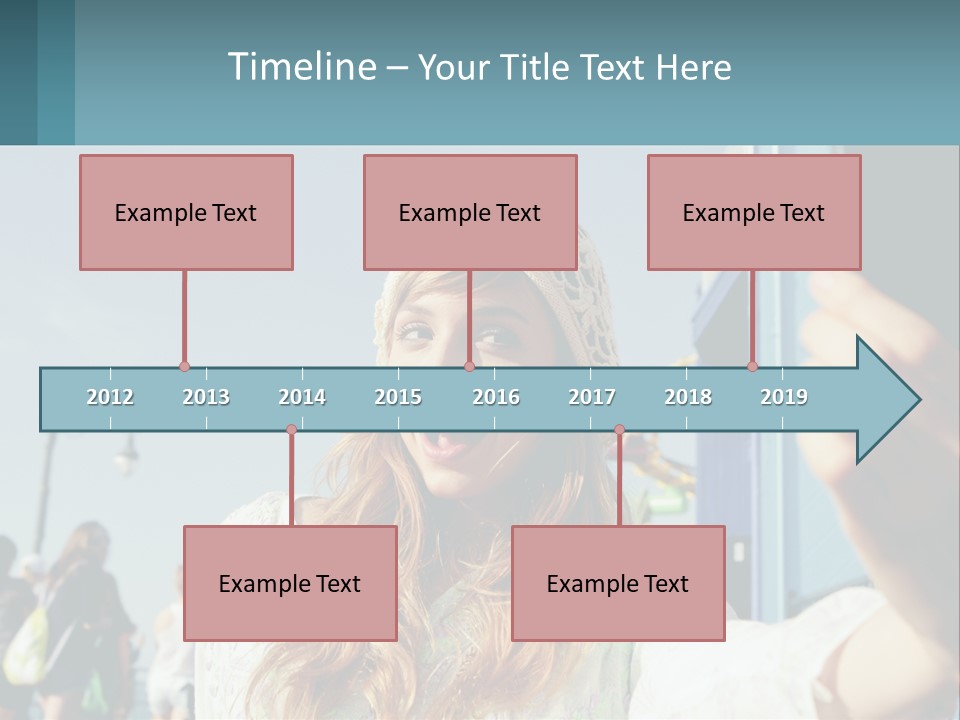 Timeline – Your Title Text Here

Example Text

Example Text

Example Text

2012 2013 2014 2015 2016 2017 2018 2019

Example Text

Example Text